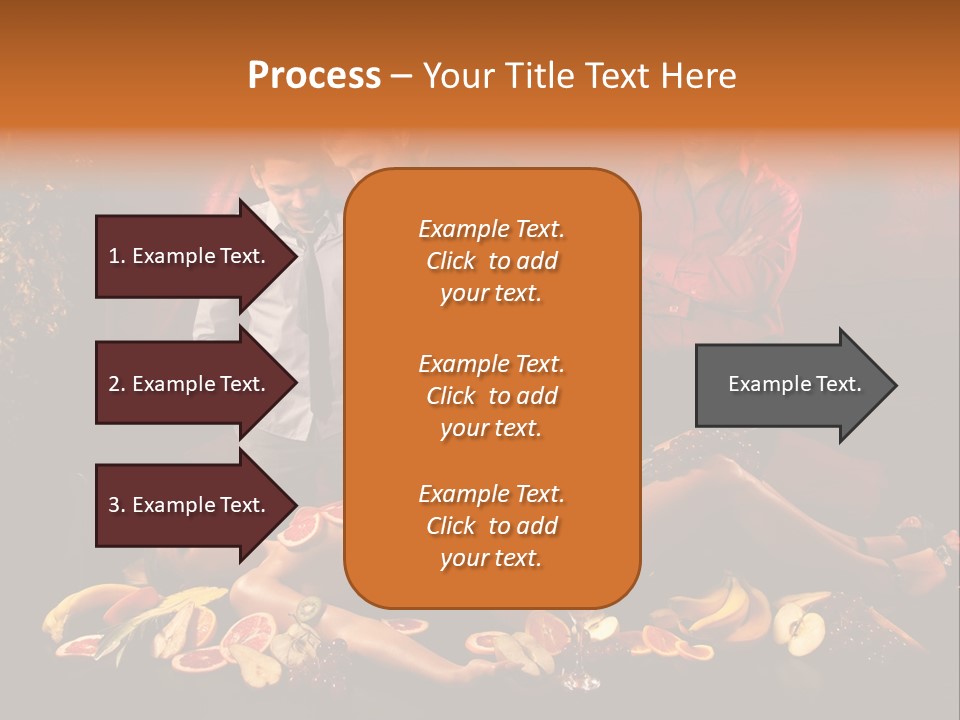 Process – Your Title Text Here

1. Example Text.

2. Example Text.

3. Example Text.

Example Text. Click to add your text.

Example Text. Click to add your text.

Example Text. Click to add your text.

Example Text.